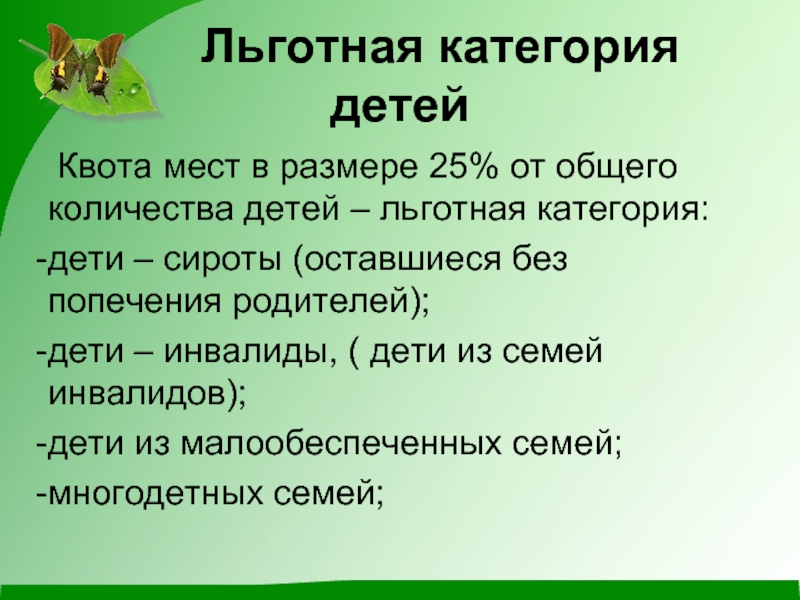 Льготная категория детей

Квота мест в размере 25% от общего количества детей – льготная категория:

-дети – сироты (оставшиеся без попечения родителей);

-дети – инвалиды, ( дети из семей инвалидов);

-дети из малообеспеченных семей;

-многодетных семей;